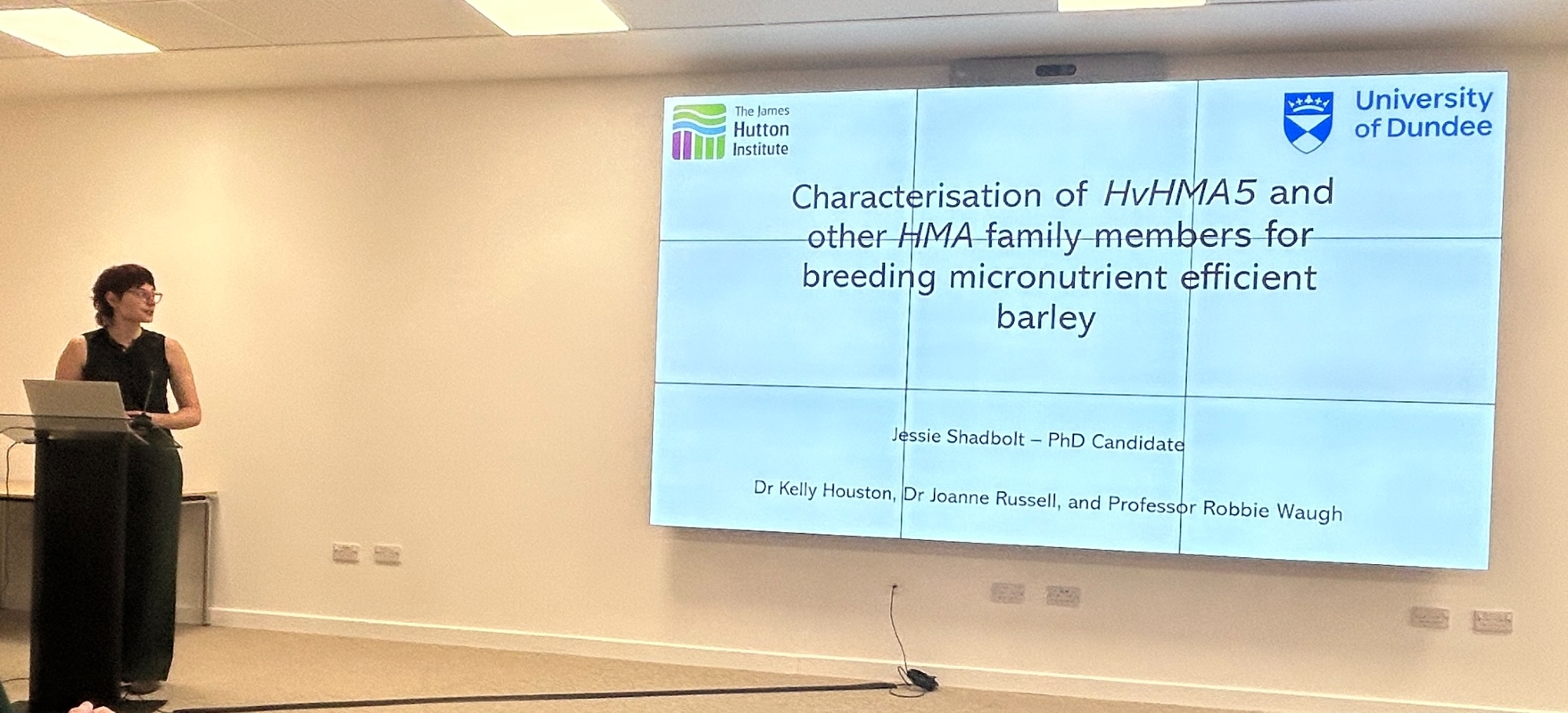 The James Hutton Institute

University of Dundee

Characterisation of HvHMA5 and other HMA family members for breeding micronutrient efficient barley

Jessie Shadbolt – PhD Candidate

Dr Kelly Houston, Dr Joanne Russell, and Professor Robbie Waugh